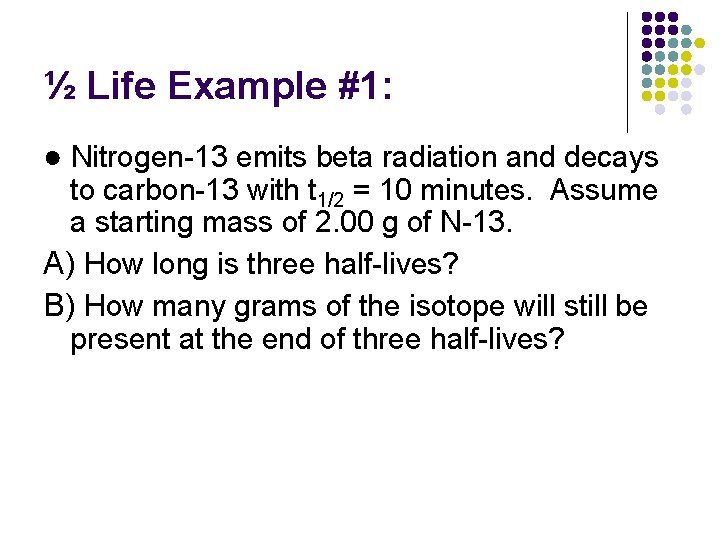 ½ Life Example #1:

● Nitrogen-13 emits beta radiation and decays to carbon-13 with $t_{1/2}$ = 10 minutes. Assume a starting mass of 2.00 g of N-13.

A) How long is three half-lives?

B) How many grams of the isotope will still be present at the end of three half-lives?